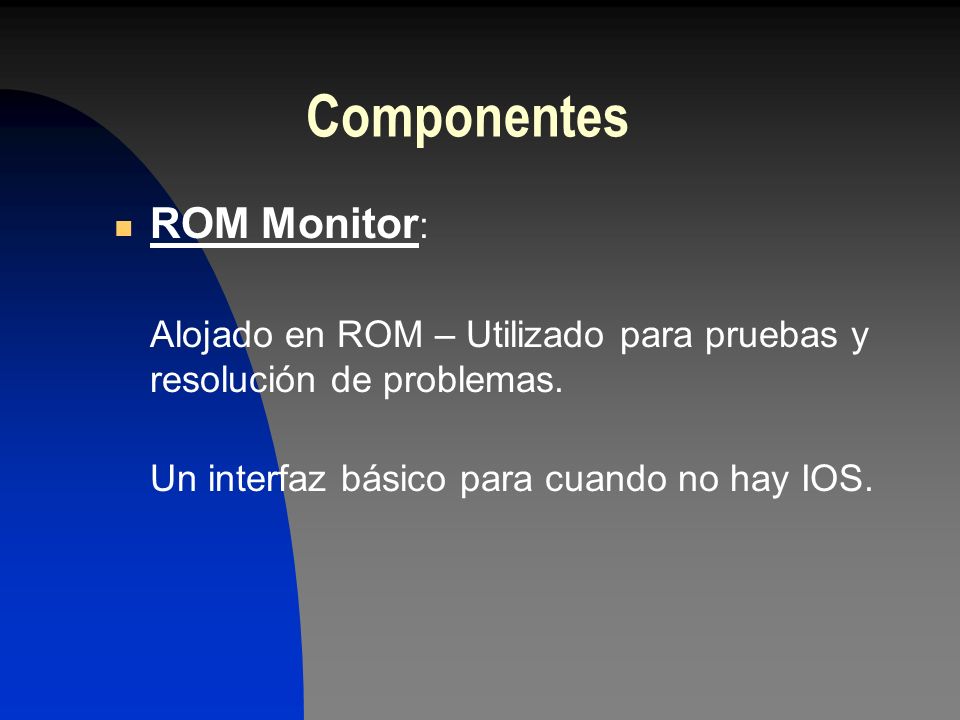 Componentes

ROM Monitor:

Alojado en ROM – Utilizado para pruebas y resolución de problemas.

Un interfaz básico para cuando no hay IOS.